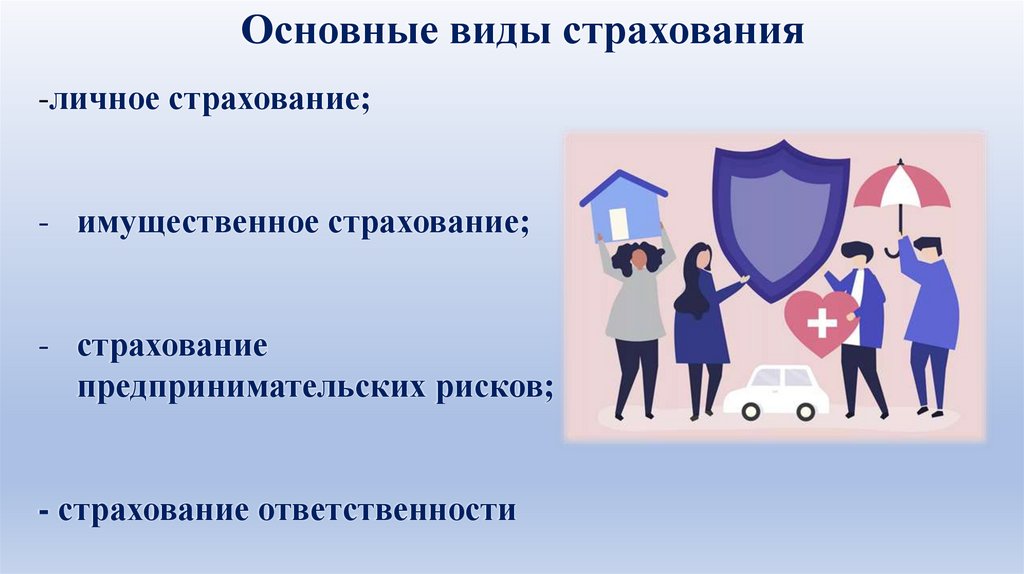 Основные виды страхования

-личное страхование;

- имущественное страхование;

- страхование предпринимательских рисков;

- страхование ответственности